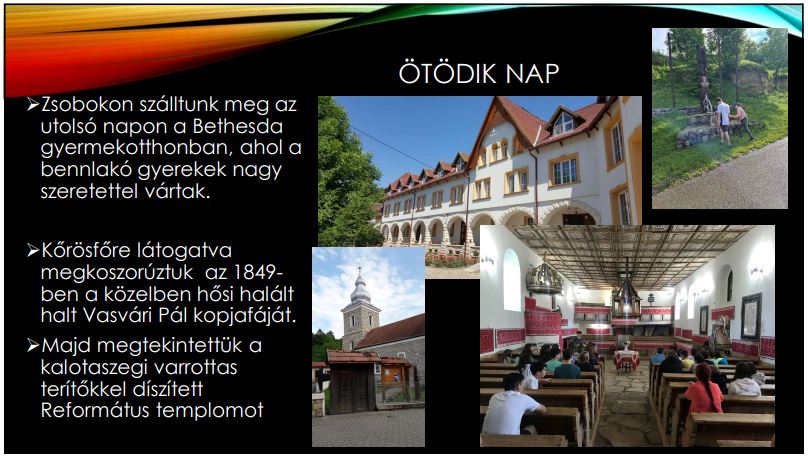 ÖTÖDIK NAP

➢Zsobokon szálltunk meg az utolsó napon a Bethesda gyermekotthonban, ahol a bennlakó gyerekek nagy szeretettel vártak.

➢Kőrösfőre látogatva megkoszorúztuk  az 1849-ben a közelben hősi halált halt Vasvári Pál kopjafáját.

➢Majd megtekintettük a kalotaszegi varrottas terítőkkel díszített Református templomot